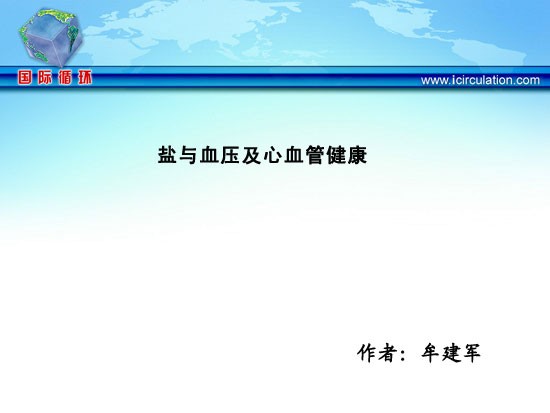 国际循环

www.icirculation.com

盐与血压及心血管健康

作者：牟建军